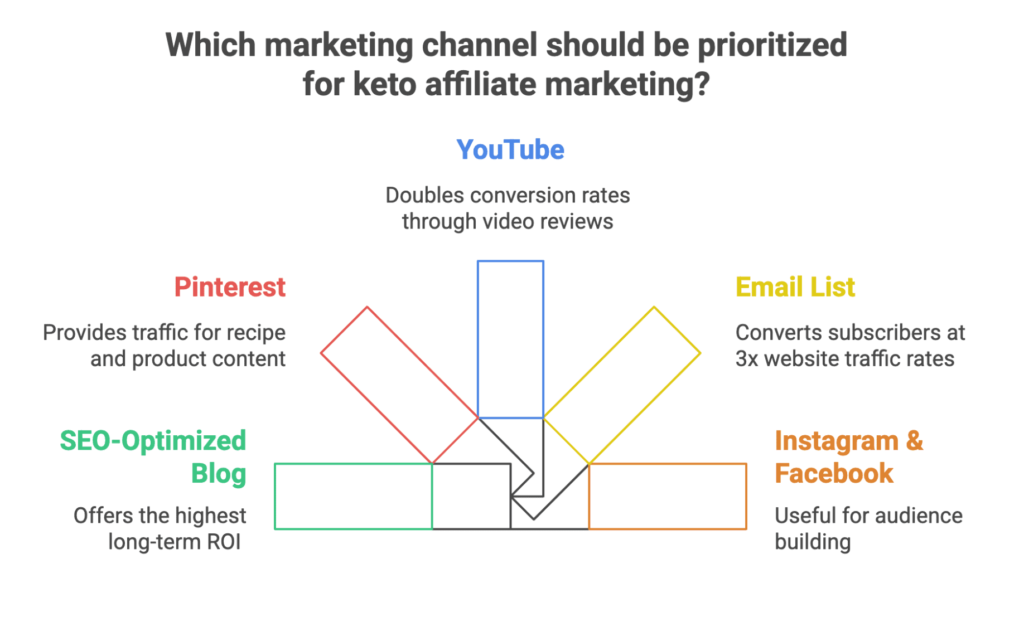 Which marketing channel should be prioritized for keto affiliate marketing?

YouTube

Doubles conversion rates through video reviews

Pinterest

Provides traffic for recipe and product content

Email List

Converts subscribers at 3x website traffic rates

SEO-Optimized Blog

Offers the highest long-term ROI

Instagram & Facebook

Useful for audience building